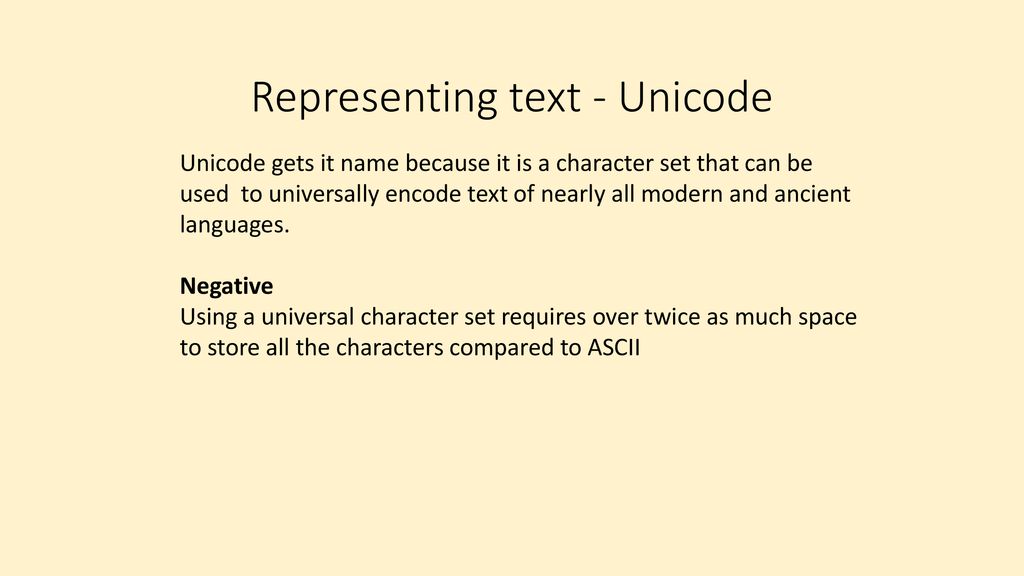 Representing text - Unicode

Unicode gets it name because it is a character set that can be used to universally encode text of nearly all modern and ancient languages.

Negative
Using a universal character set requires over twice as much space to store all the characters compared to ASCII